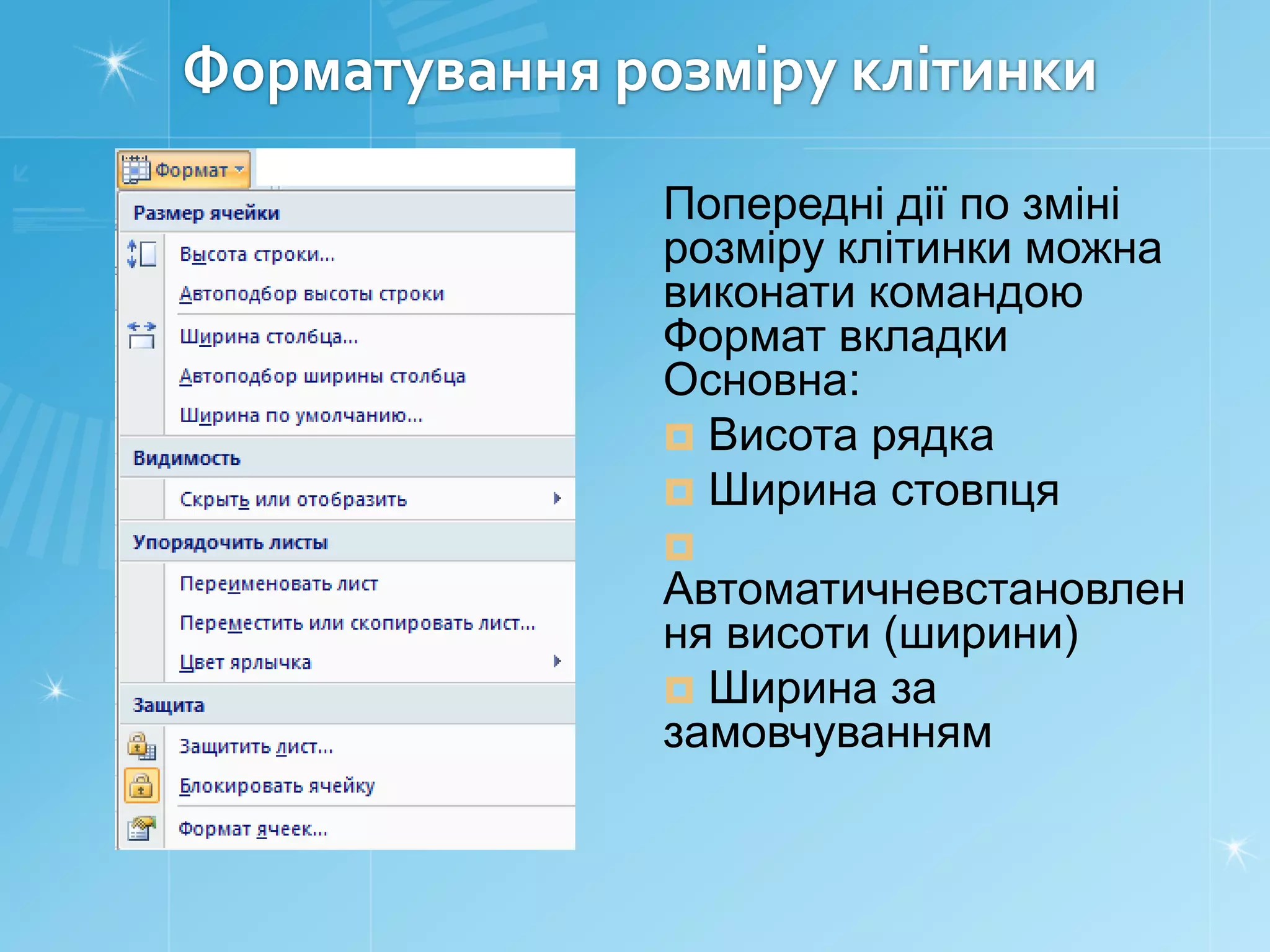 Форматування розміру клітинки

Формат

Размер ячейки

Высота строки...

Автоподбор высоты строки

Ширина столбца...

Автоподбор ширины столбца

Ширина по умолчанию...

Видимость

Скрыть или отобразить

Упорядочить листы

Переименовать лист

Переместить или скопировать лист...

Цвет ярлычка

Защита

Защитить лист...

Блокировать ячейку

Формат ячеек...

Попередні дії по зміні розміру клітинки можна виконати командою Формат вкладки Основна:

Висота рядка

Ширина стовпця

Автоматичневстановлення висоти (ширини)

Ширина за замовчуванням